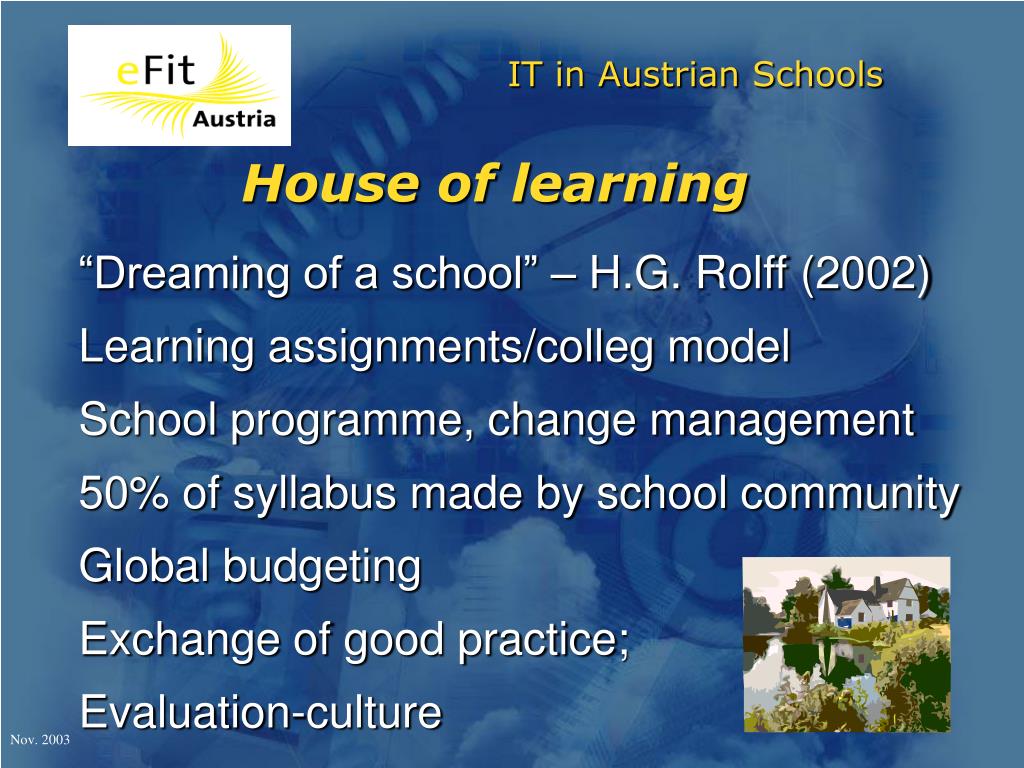 eFit Austria

IT in Austrian Schools

House of learning

“Dreaming of a school” – H.G. Rolff (2002)

Learning assignments/colleg model

School programme, change management

50% of syllabus made by school community

Global budgeting

Exchange of good practice;

Evaluation-culture

Nov. 2003